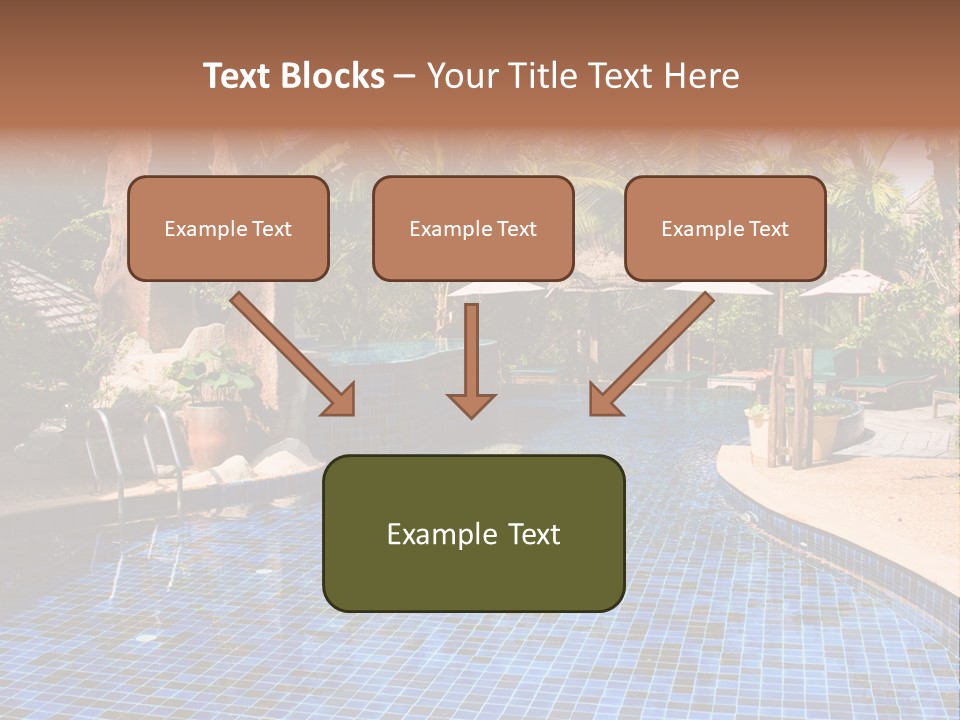 Text Blocks – Your Title Text Here

Example Text

Example Text

Example Text

Example Text